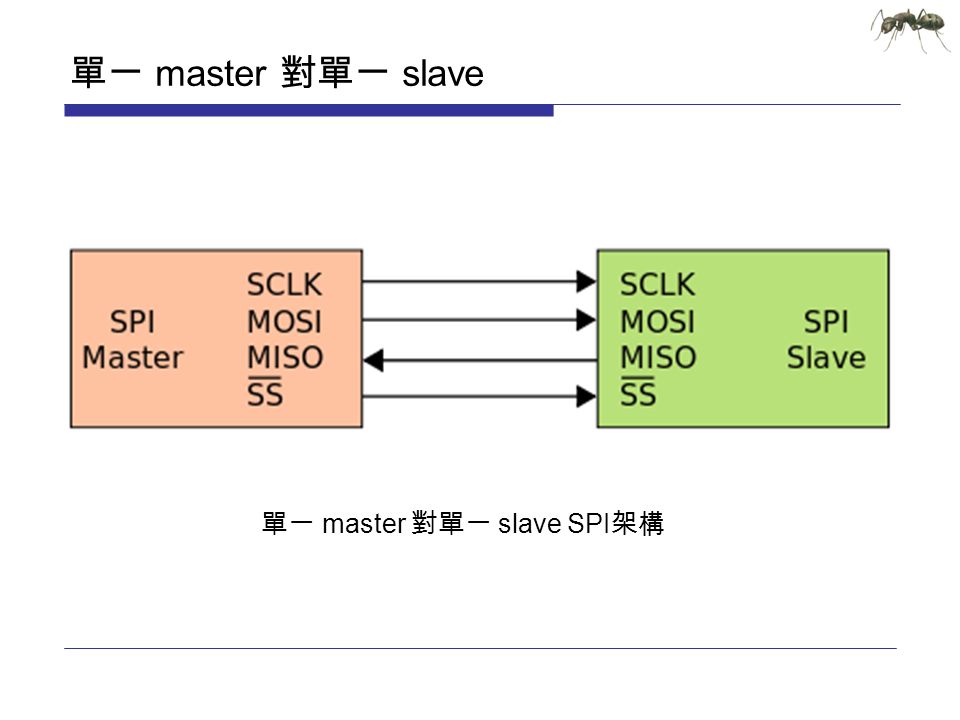 單一 master 對單一 slave

SPI Master

SCLK
MOSI
MISO
$\overline{SS}$

SCLK
MOSI
MISO
$\overline{SS}$

SPI Slave

單一 master 對單一 slave SPI架構